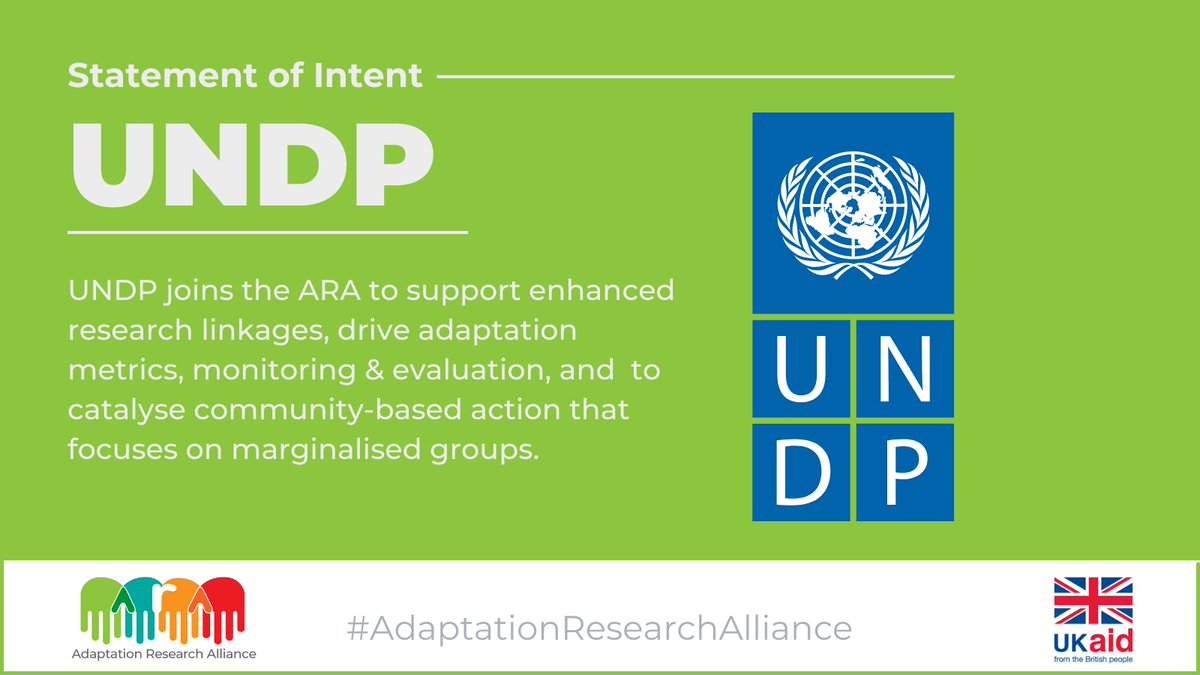 Statement of Intent

UNDP

UNDP joins the ARA to support enhanced research linkages, drive adaptation metrics, monitoring & evaluation, and to catalyse community-based action that focuses on marginalised groups.

U N
D P

Adaptation Research Alliance

#AdaptationResearchAlliance

UKaid
from the British people